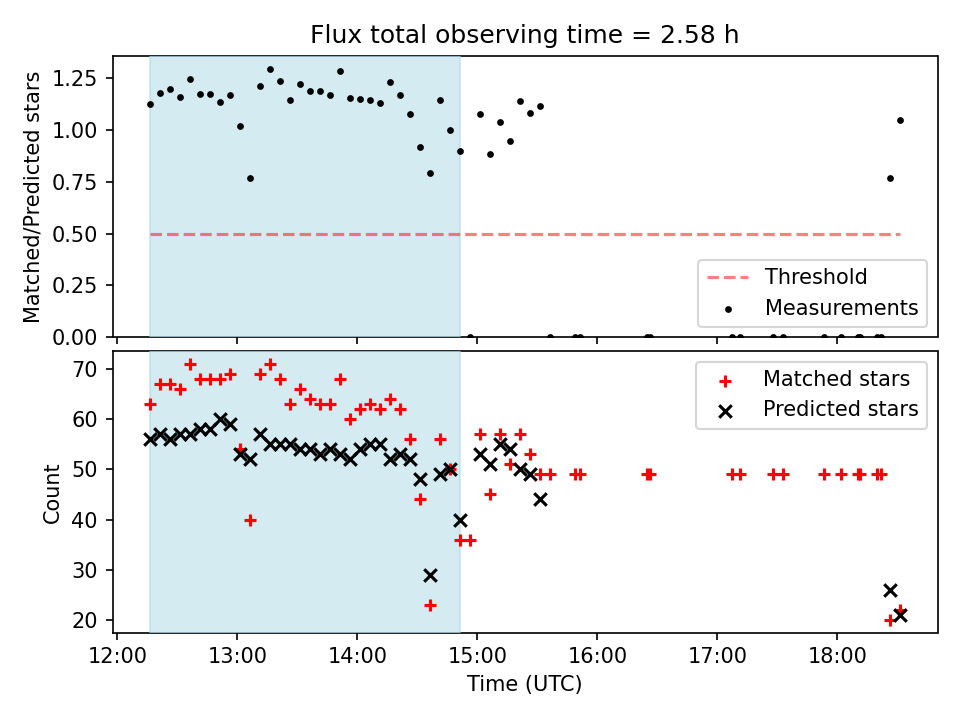 Flux total observing time = 2.58 h

Matched/Predicted stars

1.25
1.00
0.75
0.50
0.25
0.00

Threshold
Measurements

Count

70
60
50
40
30
20

Matched stars
Predicted stars

12:00
13:00
14:00
15:00
16:00
17:00
18:00

Time (UTC)